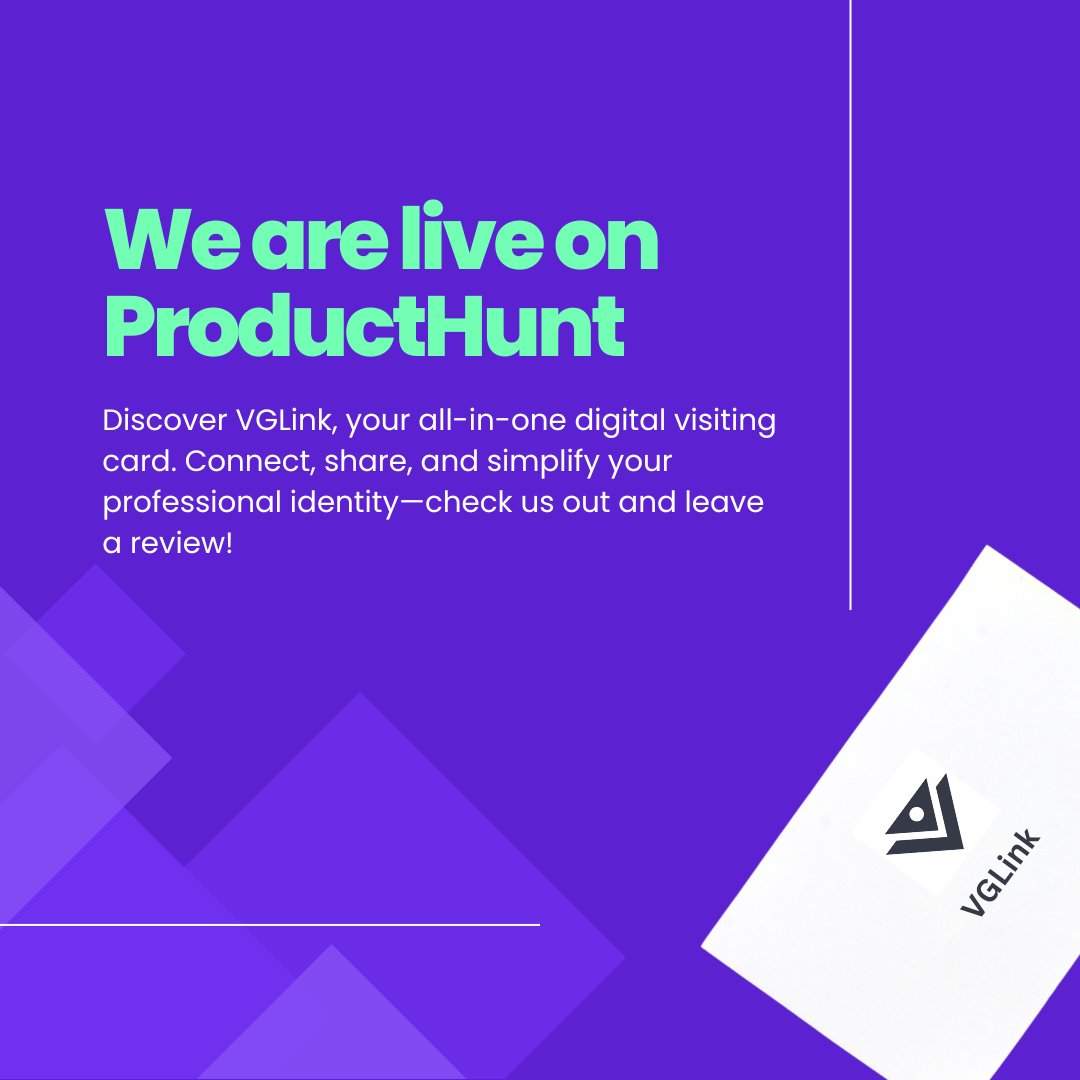 We are live on ProductHunt

Discover VGLink, your all-in-one digital visiting card. Connect, share, and simplify your professional identity—check us out and leave a review!

VGLink